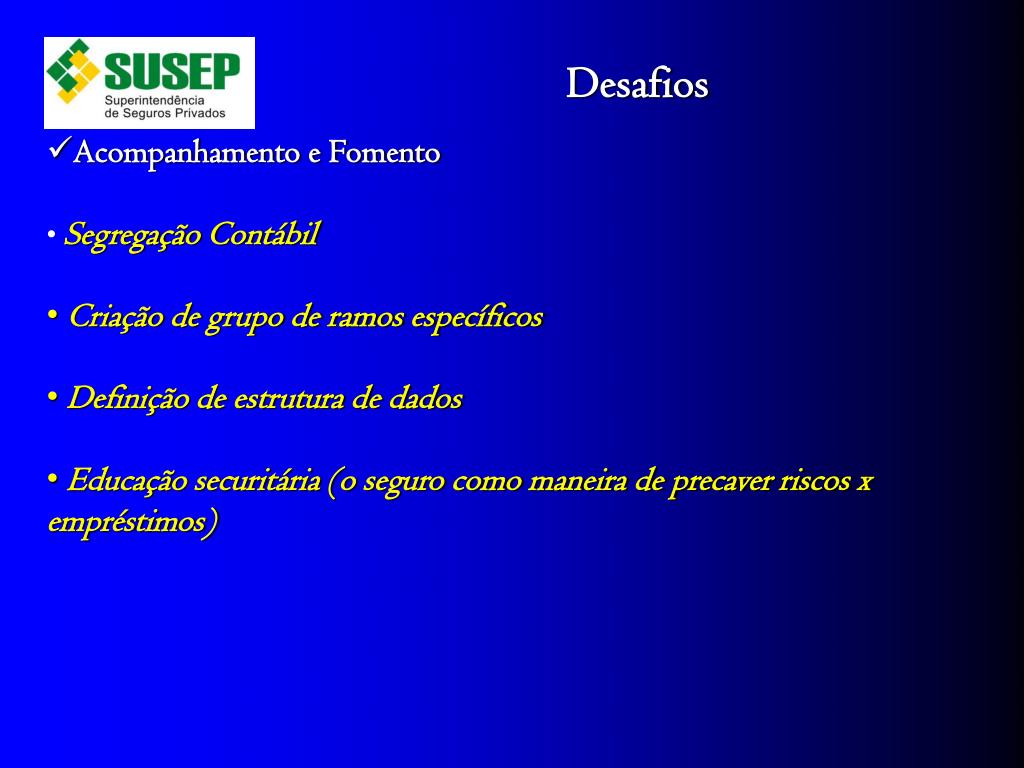 SUSEP
Superintendência de Seguros Privados

Desafios

✓Acompanhamento e Fomento

• Segregação Contábil

• Criação de grupo de ramos específicos

• Definição de estrutura de dados

• Educação securitária (o seguro como maneira de precaver riscos x empréstimos)